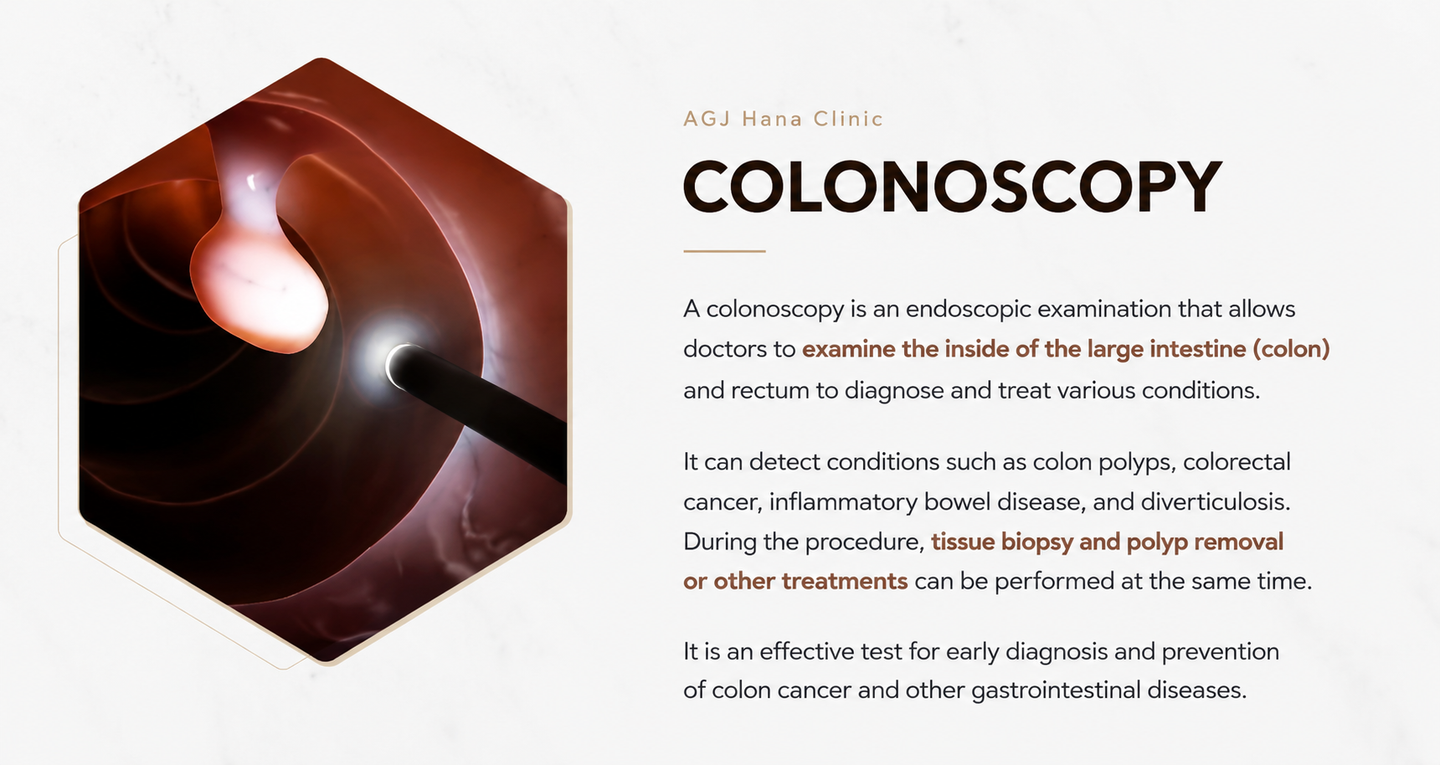 AGJ Hana Clinic

COLONOSCOPY

A colonoscopy is an endoscopic examination that allows doctors to examine the inside of the large intestine (colon) and rectum to diagnose and treat various conditions.

It can detect conditions such as colon polyps, colorectal cancer, inflammatory bowel disease, and diverticulosis. During the procedure, tissue biopsy and polyp removal or other treatments can be performed at the same time.

It is an effective test for early diagnosis and prevention of colon cancer and other gastrointestinal diseases.